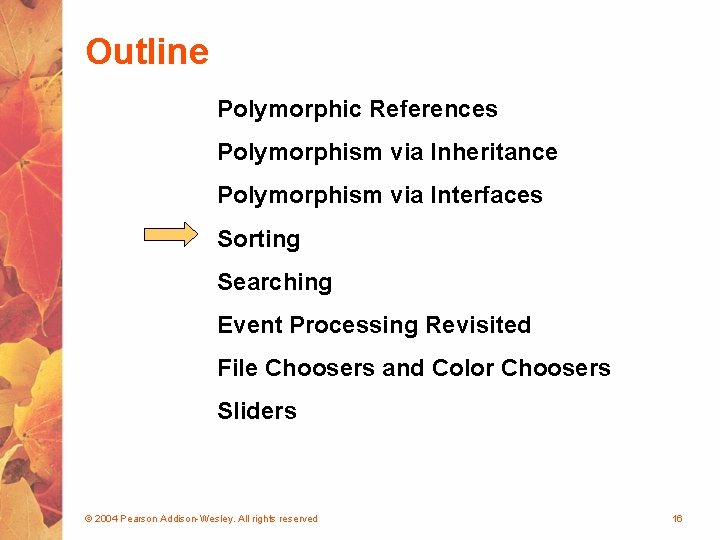 Outline

Polymorphic References

Polymorphism via Inheritance

Polymorphism via Interfaces

Sorting

Searching

Event Processing Revisited

File Choosers and Color Choosers

Sliders

© 2004 Pearson Addison-Wesley. All rights reserved

16